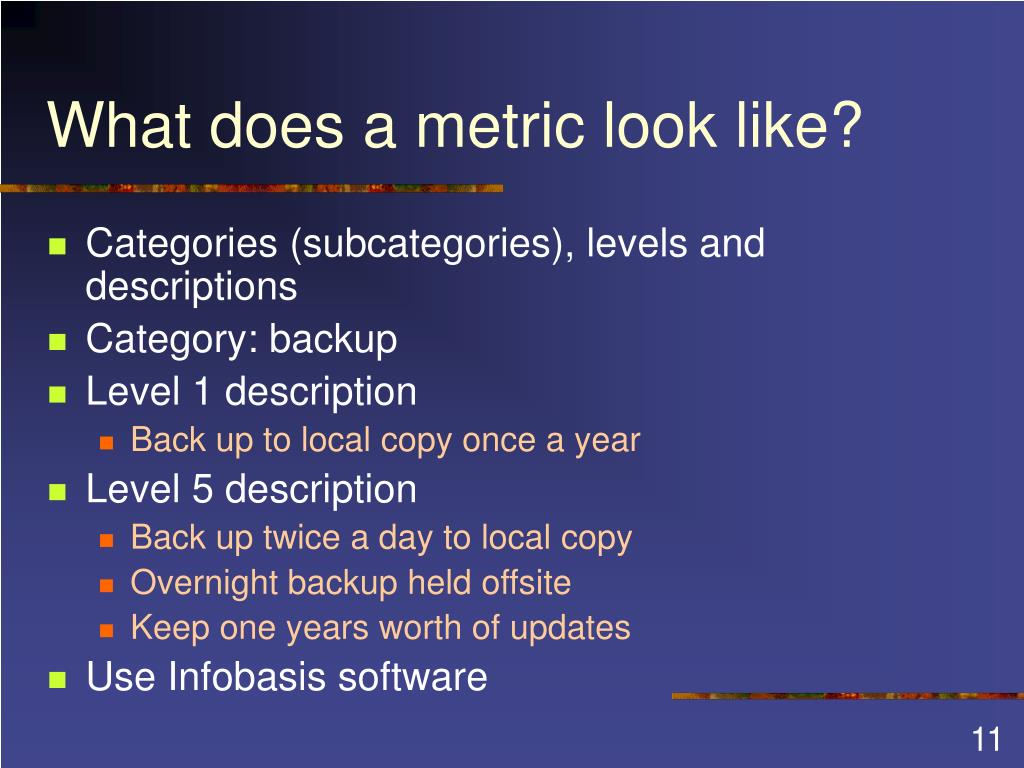 What does a metric look like?

Categories (subcategories), levels and descriptions

Category: backup

Level 1 description

Back up to local copy once a year

Level 5 description

Back up twice a day to local copy

Overnight backup held offsite

Keep one years worth of updates

Use Infobasis software

11